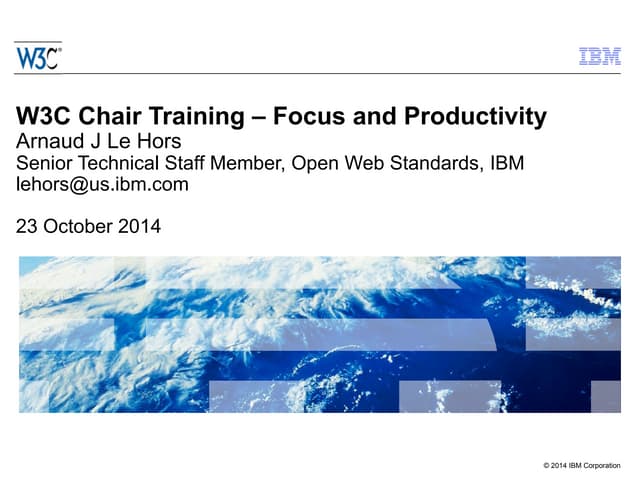 W3C®

IBM

W3C Chair Training – Focus and Productivity
Arnaud J Le Hors
Senior Technical Staff Member, Open Web Standards, IBM
lehors@us.ibm.com

23 October 2014

© 2014 IBM Corporation